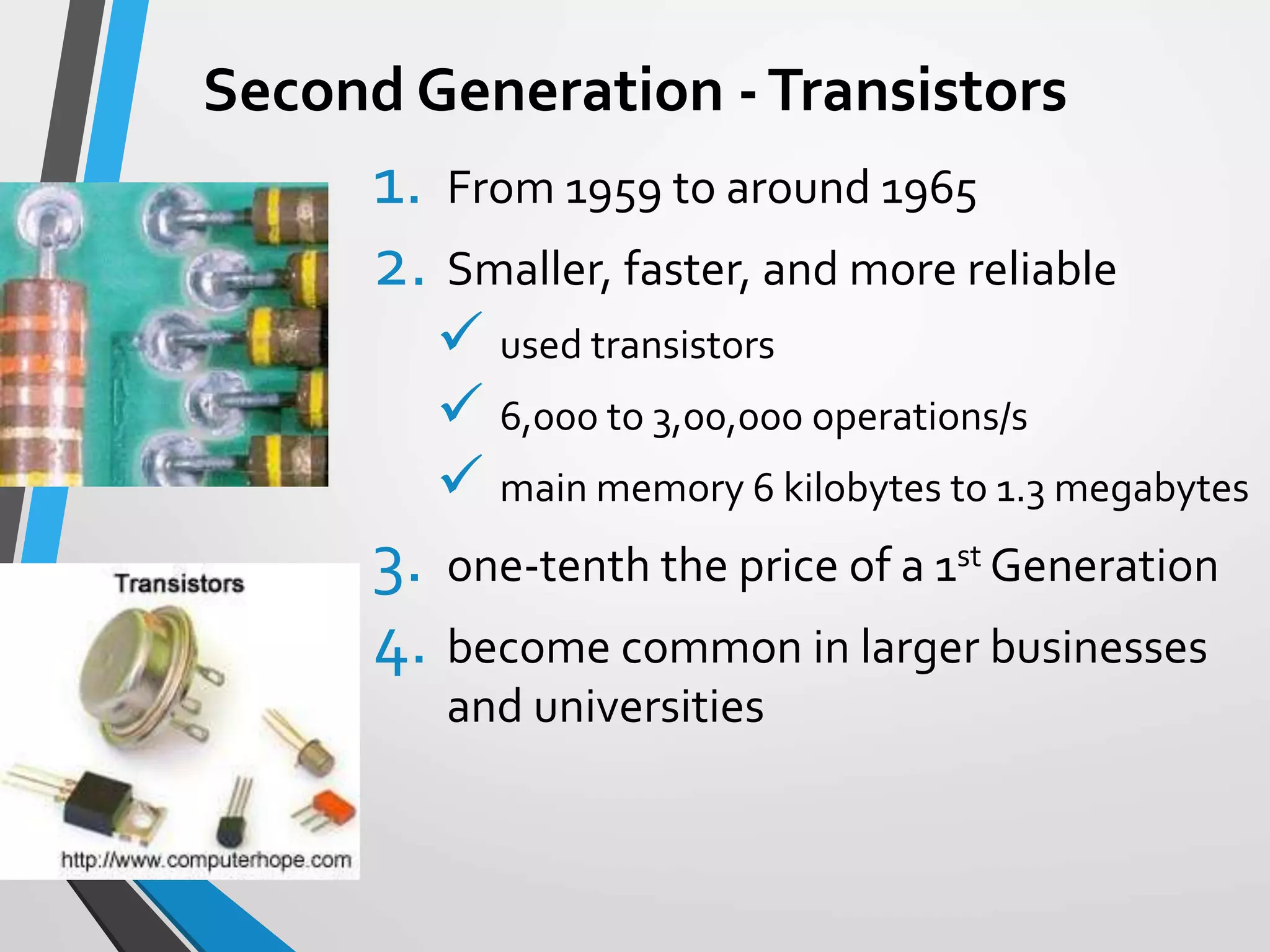 Second Generation - Transistors

1. From 1959 to around 1965

2. Smaller, faster, and more reliable

✓ used transistors

✓ 6,000 to 3,00,000 operations/s

✓ main memory 6 kilobytes to 1.3 megabytes

3. one-tenth the price of a 1$^{st}$ Generation

4. become common in larger businesses and universities

Transistors

http://www.computerhope.com